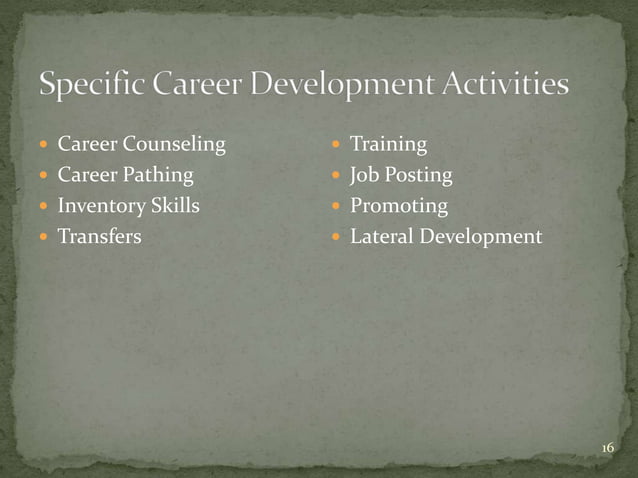 Specific Career Development Activities

- Career Counseling
- Career Pathing
- Inventory Skills
- Transfers

- Training
- Job Posting
- Promoting
- Lateral Development

16